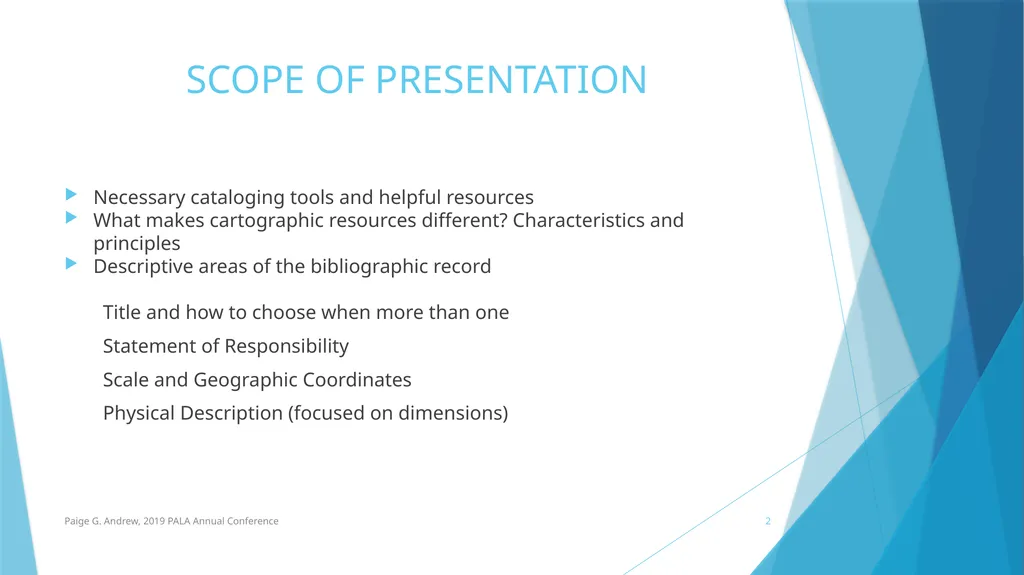 SCOPE OF PRESENTATION

Necessary cataloging tools and helpful resources
What makes cartographic resources different? Characteristics and principles
Descriptive areas of the bibliographic record

Title and how to choose when more than one

Statement of Responsibility

Scale and Geographic Coordinates

Physical Description (focused on dimensions)

Paige G. Andrew, 2019 PALA Annual Conference

2